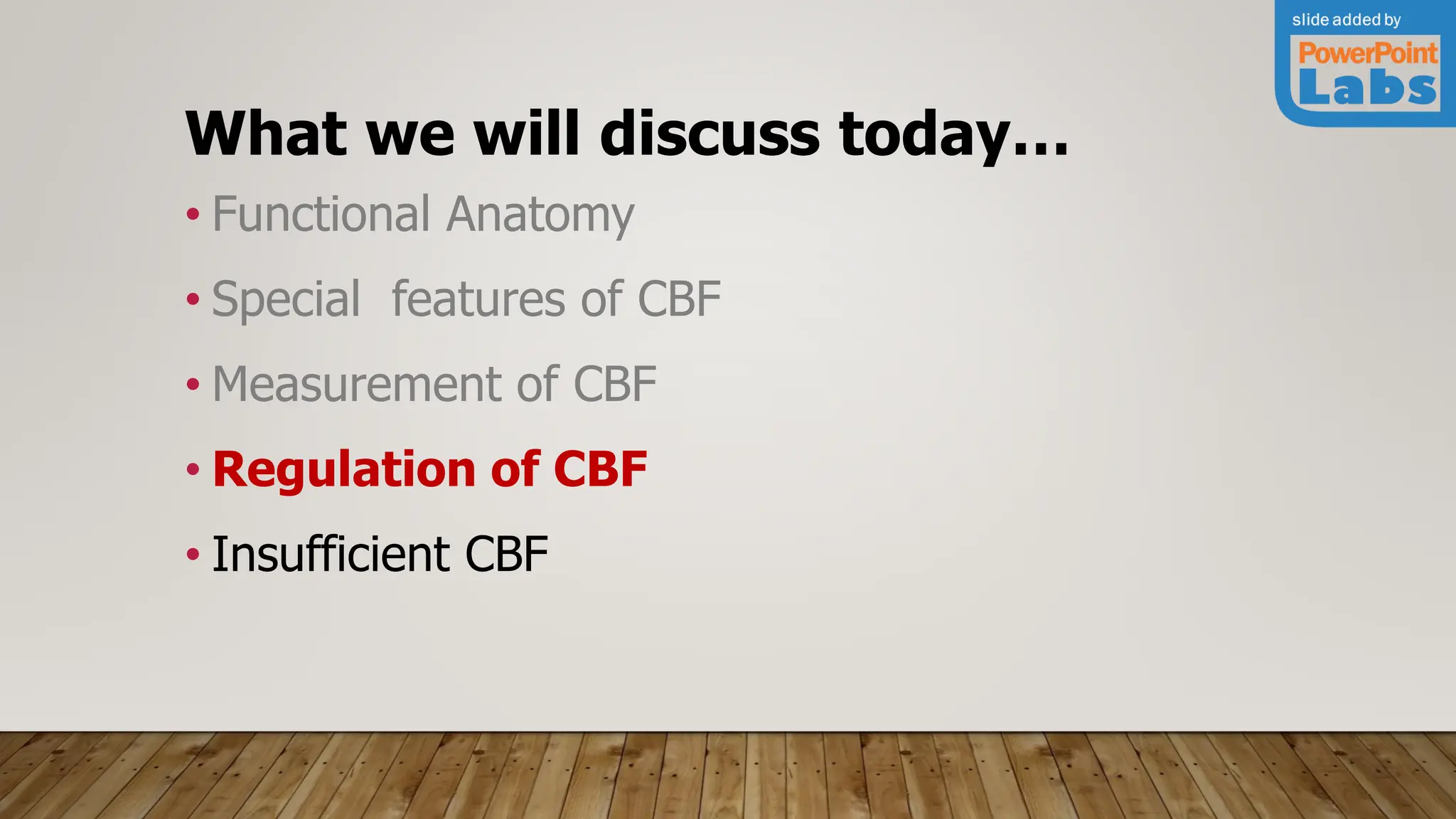 slide added by
PowerPoint Labs

What we will discuss today…

• Functional Anatomy
• Special features of CBF
• Measurement of CBF
• Regulation of CBF
• Insufficient CBF